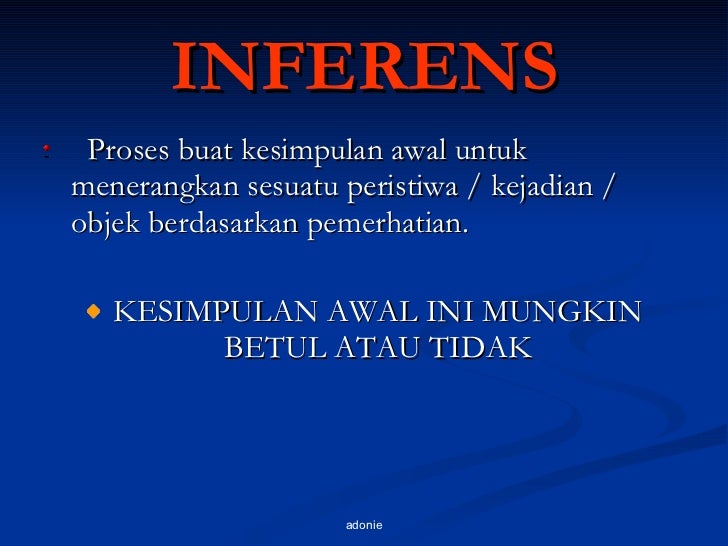 INFERENS

Proses buat kesimpulan awal untuk menerangkan sesuatu peristiwa / kejadian / objek berdasarkan pemerhatian.

KESIMPULAN AWAL INI MUNGKIN BETUL ATAU TIDAK

adonie